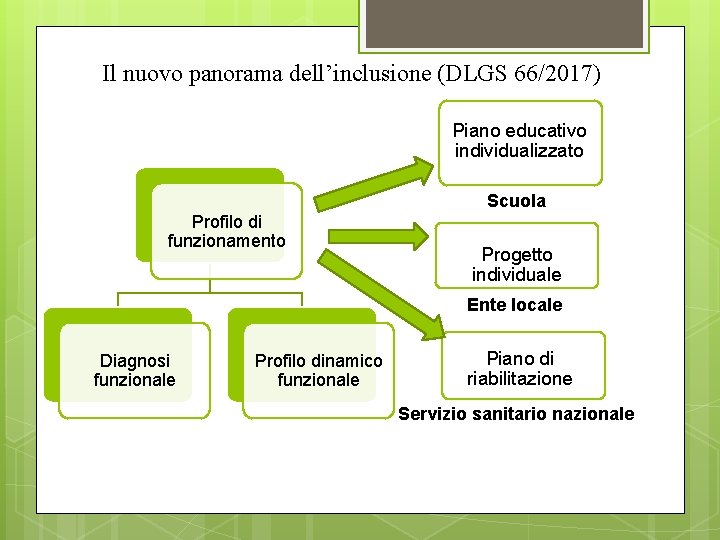 Il nuovo panorama dell’inclusione (DLGS 66/2017)

Profilo di funzionamento

Diagnosi funzionale

Profilo dinamico funzionale

Piano educativo individualizzato

Scuola

Progetto individuale

Ente locale

Piano di riabilitazione

Servizio sanitario nazionale